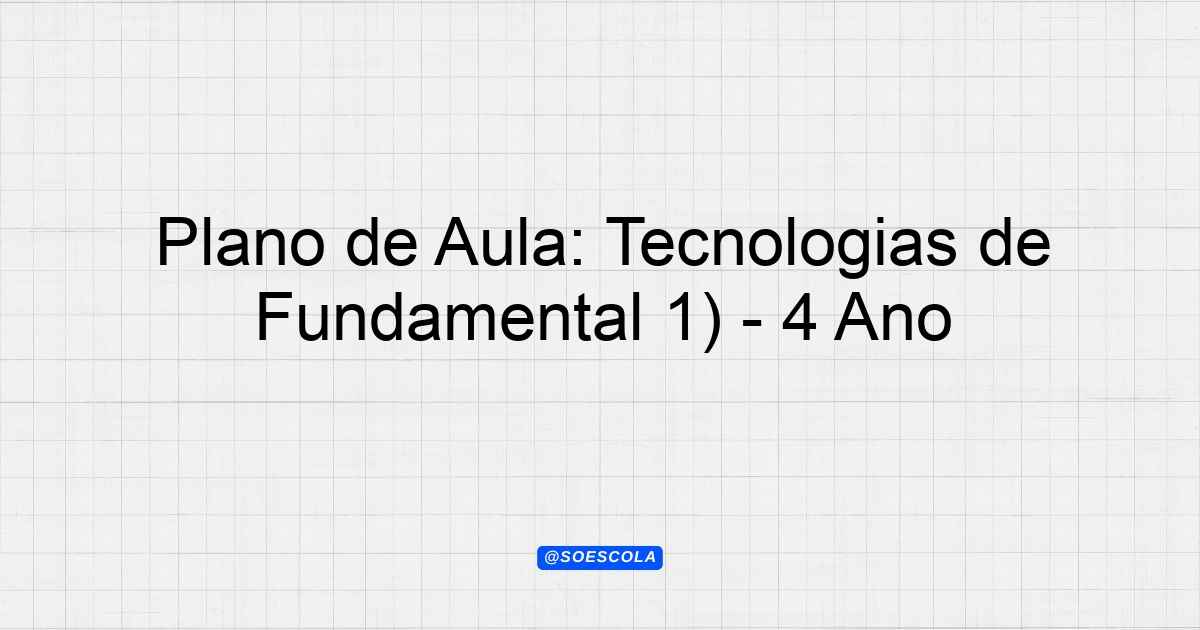 Plano de Aula: Tecnologias de Fundamental 1) - 4 Ano

@SOESCOLA